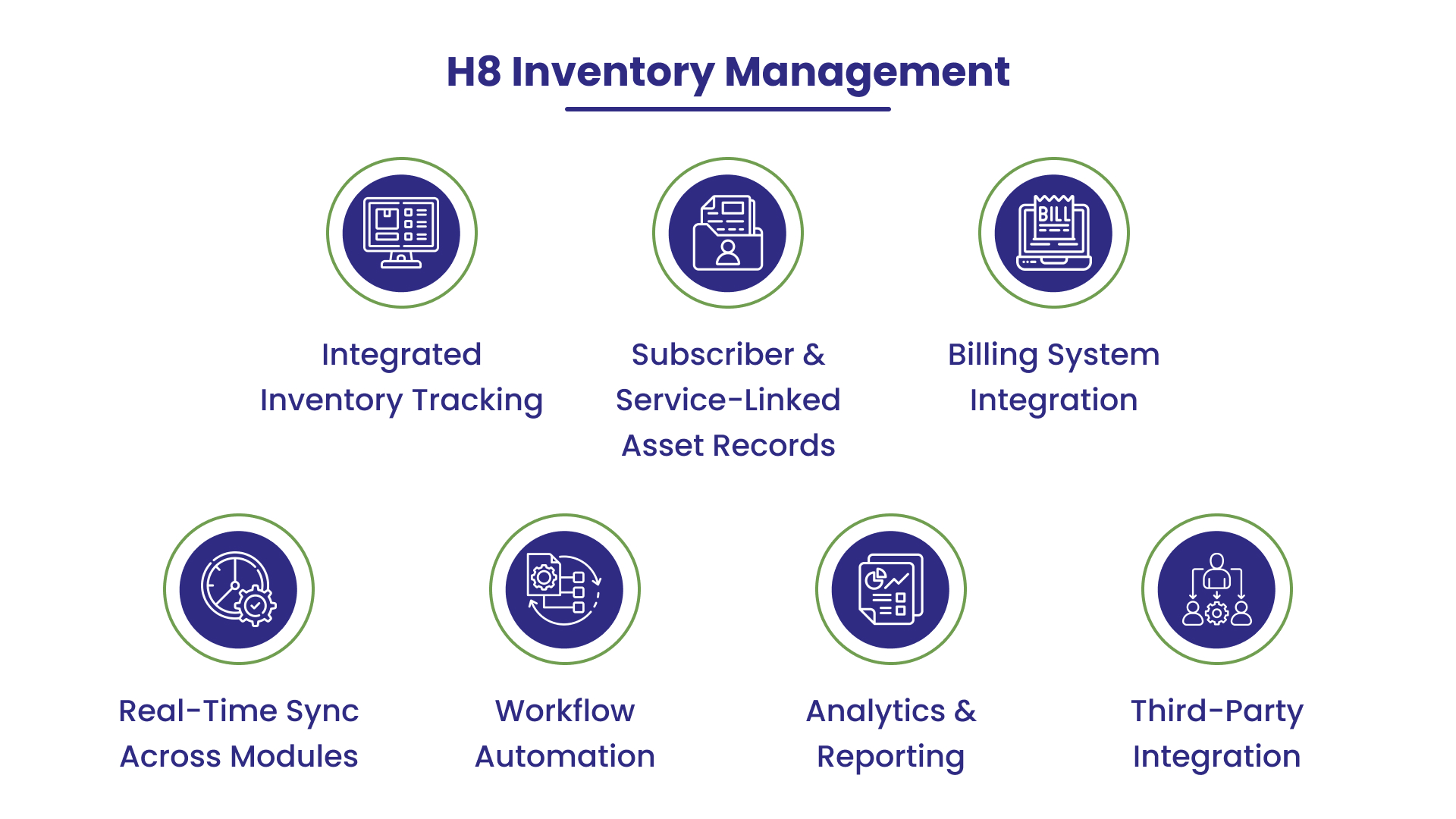 H8 Inventory Management

BILL

Integrated Inventory Tracking

Subscriber & Service-Linked Asset Records

Billing System Integration

Real-Time Sync Across Modules

Workflow Automation

Analytics & Reporting

Third-Party Integration